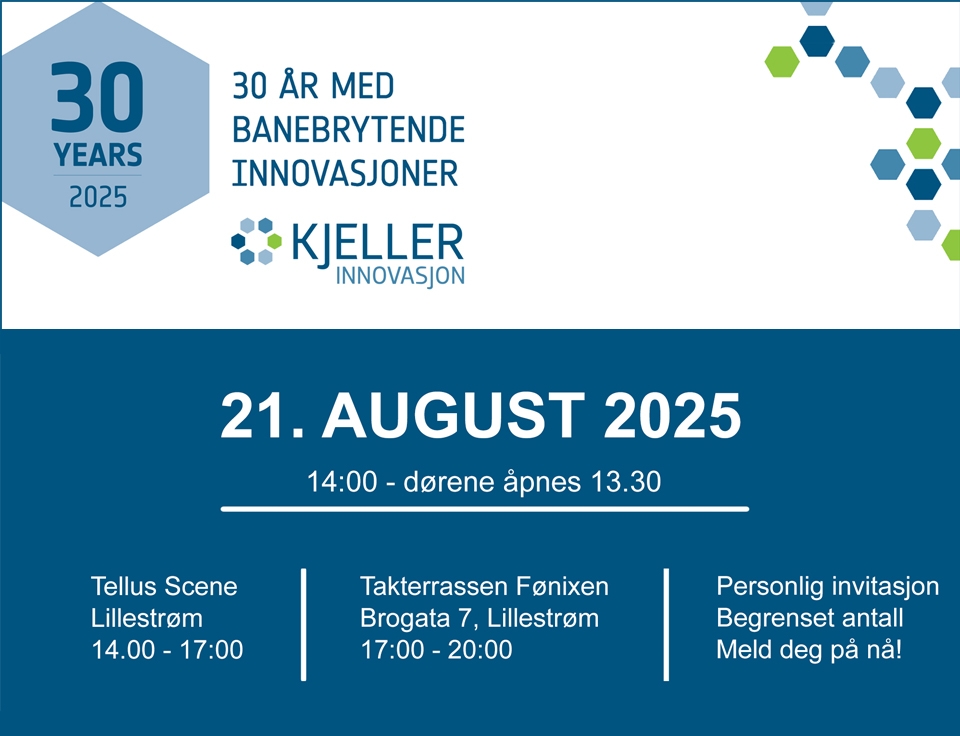 30
YEARS
2025

30 ÅR MED
BANEBRYTENDE
INNOVASJONER

KJELLER
INNOVASJON

21. AUGUST 2025

14:00 - dørene åpnes 13.30

Tellus Scene
Lillestrøm
14.00 - 17:00

Takterrassen Fønixen
Brogata 7, Lillestrøm
17:00 - 20:00

Personlig invitasjon
Begrenset antall
Meld deg på nå!